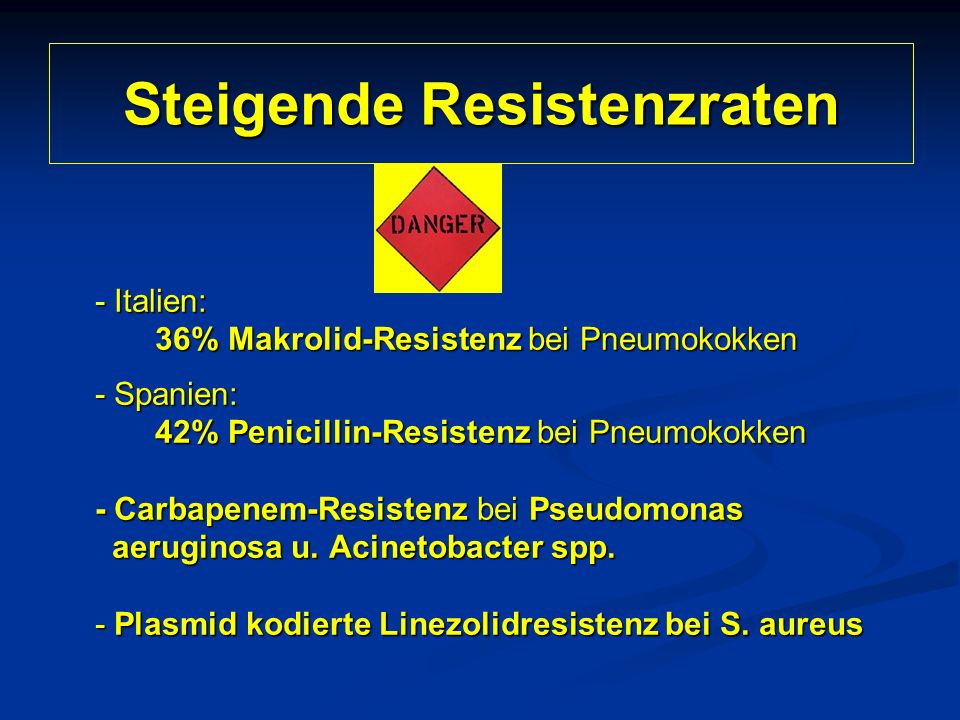 Steigende Resistenzraten

DANGER

- Italien:
36% Makrolid-Resistenz bei Pneumokokken

- Spanien:
42% Penicillin-Resistenz bei Pneumokokken

- Carbapenem-Resistenz bei Pseudomonas aeruginosa u. Acinetobacter spp.

- Plasmid kodierte Linezolidresistenz bei S. aureus